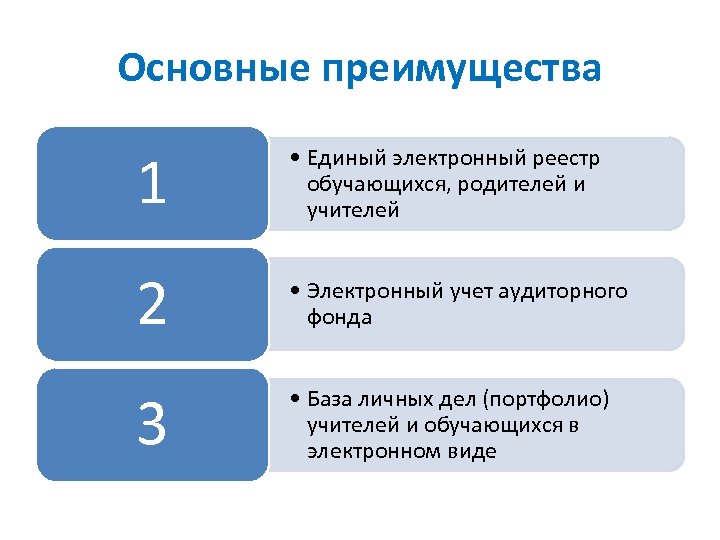 Основные преимущества

1

• Единый электронный реестр обучающихся, родителей и учителей

2

• Электронный учет аудиторного фонда

3

• База личных дел (портфолио) учителей и обучающихся в электронном виде